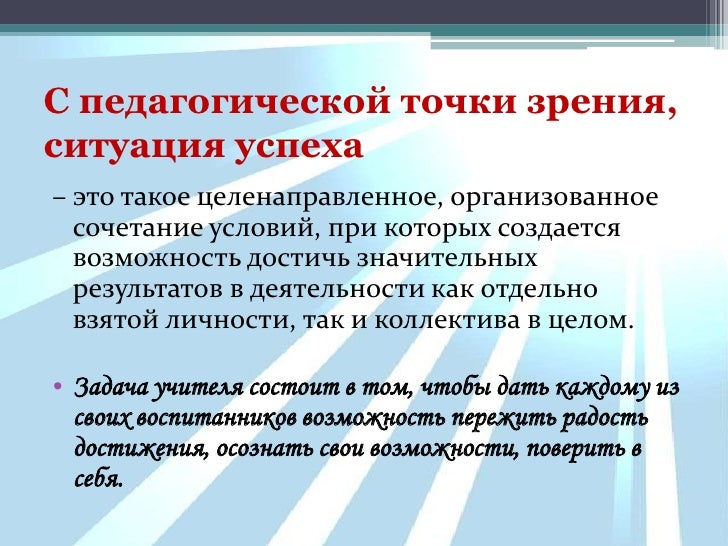 С педагогической точки зрения, ситуация успеха

– это такое целенаправленное, организованное сочетание условий, при которых создается возможность достичь значительных результатов в деятельности как отдельно взятой личности, так и коллектива в целом.

• Задача учителя состоит в том, чтобы дать каждому из своих воспитанников возможность пережить радость достижения, осознать свои возможности, поверить в себя.